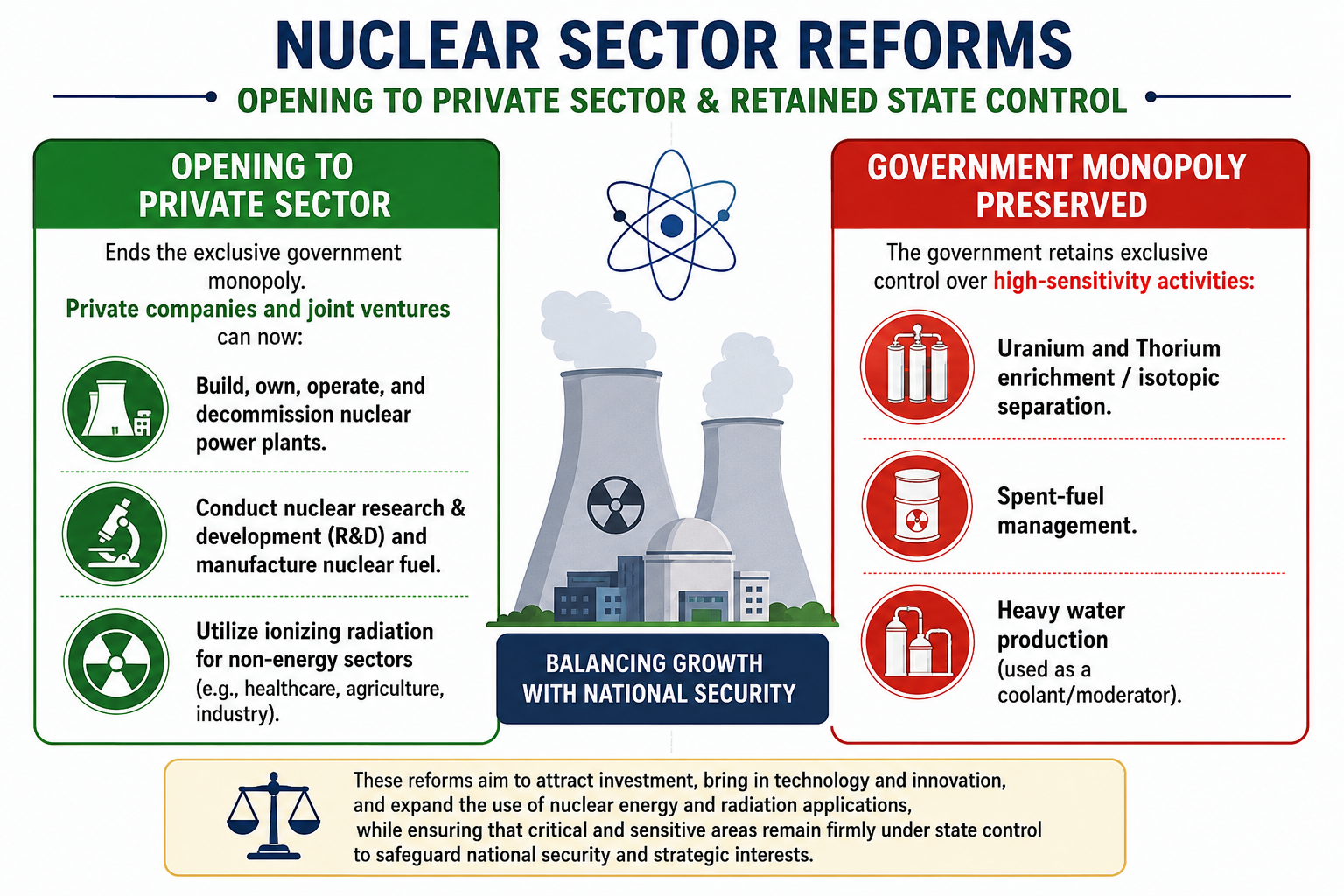 NUCLEAR SECTOR REFORMS

OPENING TO PRIVATE SECTOR & RETAINED STATE CONTROL

OPENING TO PRIVATE SECTOR

Ends the exclusive government monopoly.
Private companies and joint ventures can now:

Build, own, operate, and decommission nuclear power plants.

Conduct nuclear research & development (R&D) and manufacture nuclear fuel.

Utilize ionizing radiation for non-energy sectors (e.g., healthcare, agriculture, industry).

BALANCING GROWTH WITH NATIONAL SECURITY

GOVERNMENT MONOPOLY PRESERVED

The government retains exclusive control over high-sensitivity activities:

Uranium and Thorium enrichment / isotopic separation.

Spent-fuel management.

Heavy water production (used as a coolant/moderator).

These reforms aim to attract investment, bring in technology and innovation, and expand the use of nuclear energy and radiation applications, while ensuring that critical and sensitive areas remain firmly under state control to safeguard national security and strategic interests.